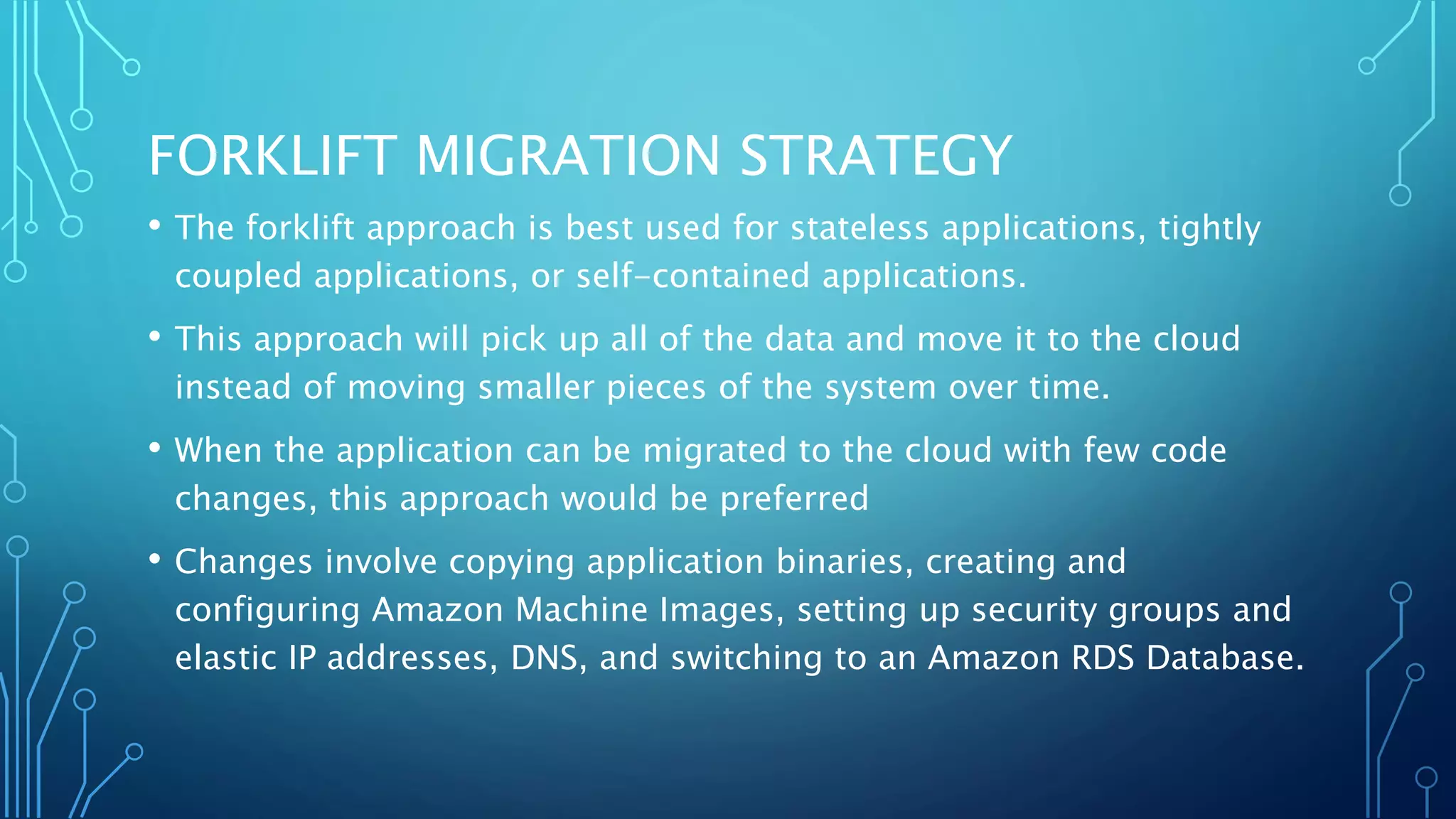 FORKLIFT MIGRATION STRATEGY

• The forklift approach is best used for stateless applications, tightly coupled applications, or self-contained applications.

• This approach will pick up all of the data and move it to the cloud instead of moving smaller pieces of the system over time.

• When the application can be migrated to the cloud with few code changes, this approach would be preferred

• Changes involve copying application binaries, creating and configuring Amazon Machine Images, setting up security groups and elastic IP addresses, DNS, and switching to an Amazon RDS Database.